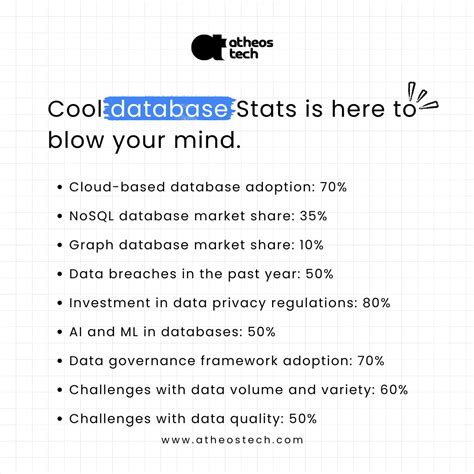 atheos tech

Cool database Stats is here to blow your mind.

• Cloud-based database adoption: 70%
• NoSQL database market share: 35%
• Graph database market share: 10%
• Data breaches in the past year: 50%
• Investment in data privacy regulations: 80%
• AI and ML in databases: 50%
• Data governance framework adoption: 70%
• Challenges with data volume and variety: 60%
• Challenges with data quality: 50%

www.atheostech.com